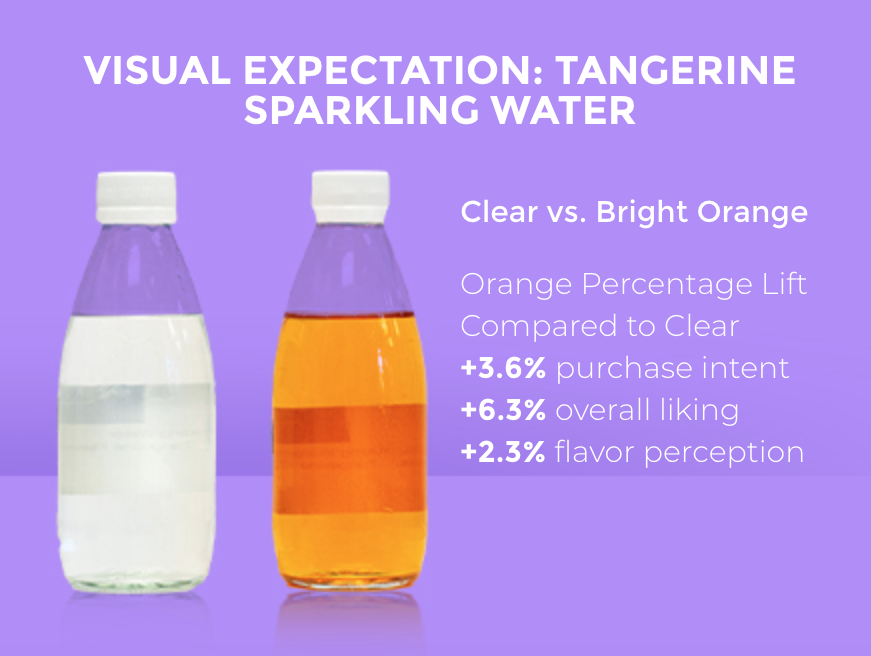 VISUAL EXPECTATION: TANGERINE SPARKLING WATER

Clear vs. Bright Orange

Orange Percentage Lift Compared to Clear
+3.6% purchase intent
+6.3% overall liking
+2.3% flavor perception